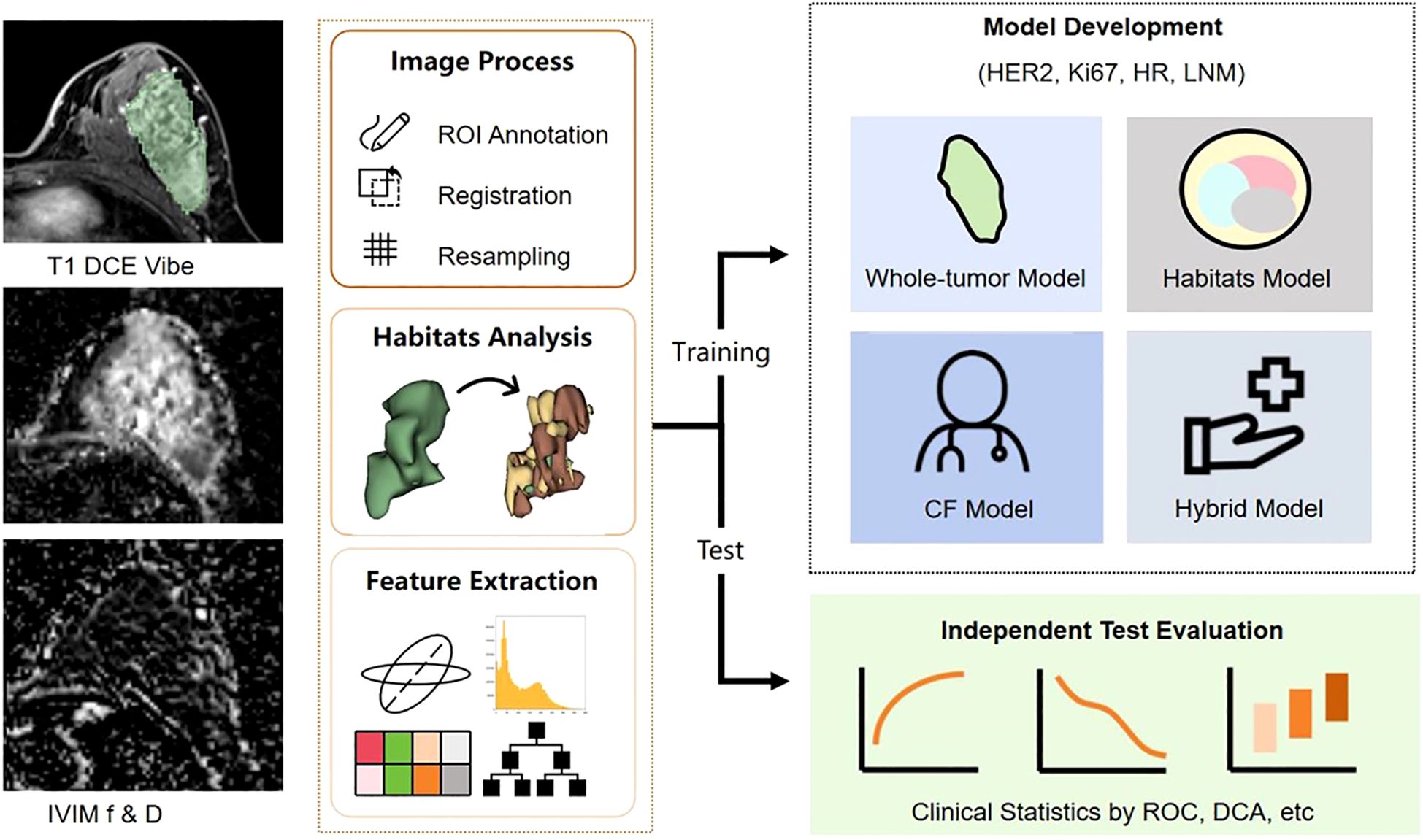 T1 DCE Vibe

IVIM f & D

Image Process

ROI Annotation

Registration

Resampling

Habitats Analysis

Feature Extraction

Training

Test

Model Development

(HER2, Ki67, HR, LNM)

Whole-tumor Model

Habitats Model

CF Model

Hybrid Model

Independent Test Evaluation

Clinical Statistics by ROC, DCA, etc